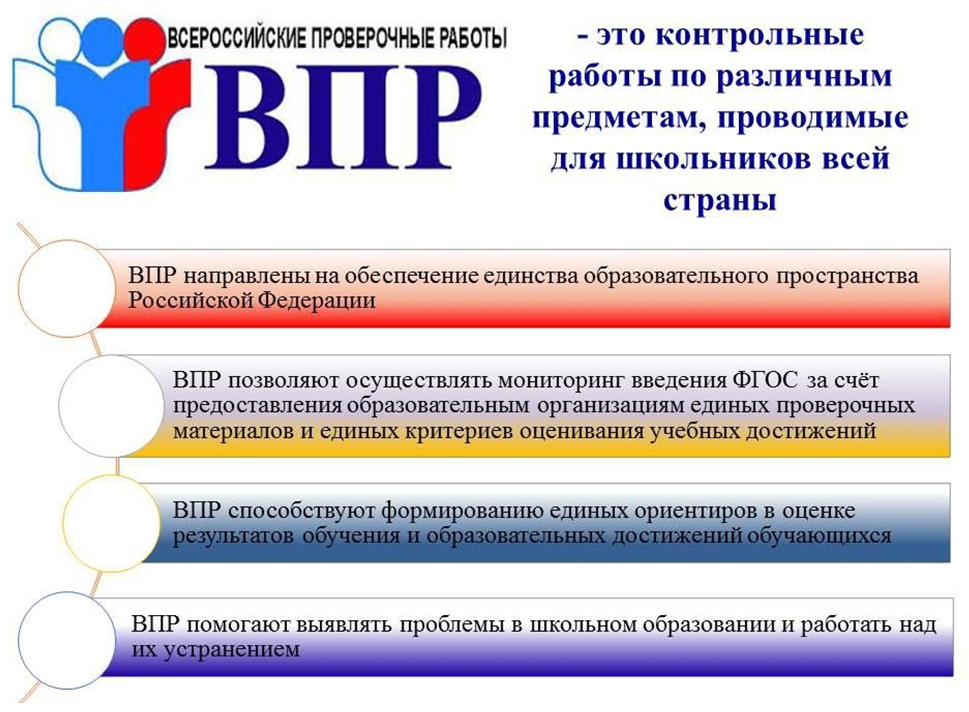 ВСЕРОССИЙСКИЕ ПРОВЕРОЧНЫЕ РАБОТЫ
ВПР

- это контрольные работы по различным предметам, проводимые для школьников всей страны

ВПР направлены на обеспечение единства образовательного пространства Российской Федерации

ВПР позволяют осуществлять мониторинг введения ФГОС за счёт предоставления образовательным организациям единых проверочных материалов и единых критериев оценивания учебных достижений

ВПР способствуют формированию единых ориентиров в оценке результатов обучения и образовательных достижений обучающихся

ВПР помогают выявлять проблемы в школьном образовании и работать над их устранением